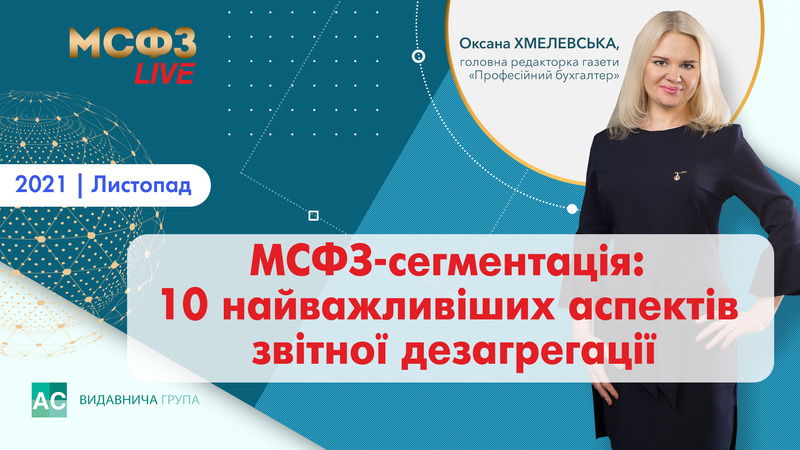 МСФЗ
LIVE

Оксана ХМЕЛЕВСЬКА,
головна редакторка газети «Професійний бухгалтер»

2021 | Листопад

МСФЗ-сегментація:
10 найважливіших аспектів звітної дезагрегації

АС ВИДАВНИЧА ГРУПА